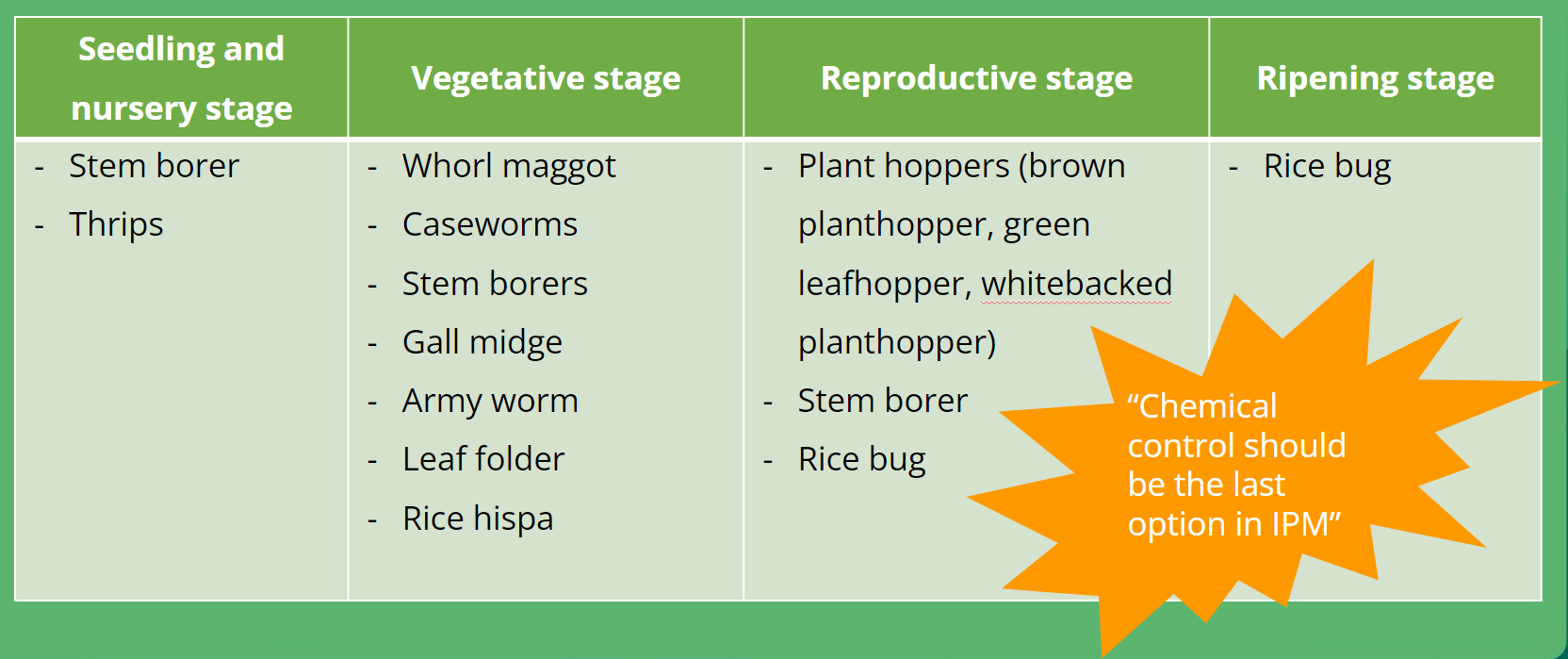 | Seedling and nursery stage | Vegetative stage | Reproductive stage | Ripening stage |
|---|---|---|---|
| - Stem borer<br>- Thrips | - Whorl maggot<br>- Caseworms<br>- Stem borers<br>- Gall midge<br>- Army worm<br>- Leaf folder<br>- Rice hispa | - Plant hoppers (brown planthopper, green leafhopper, whitebacked planthopper)<br>- Stem borer<br>- Rice bug | - Rice bug |

“Chemical control should be the last option in IPM”